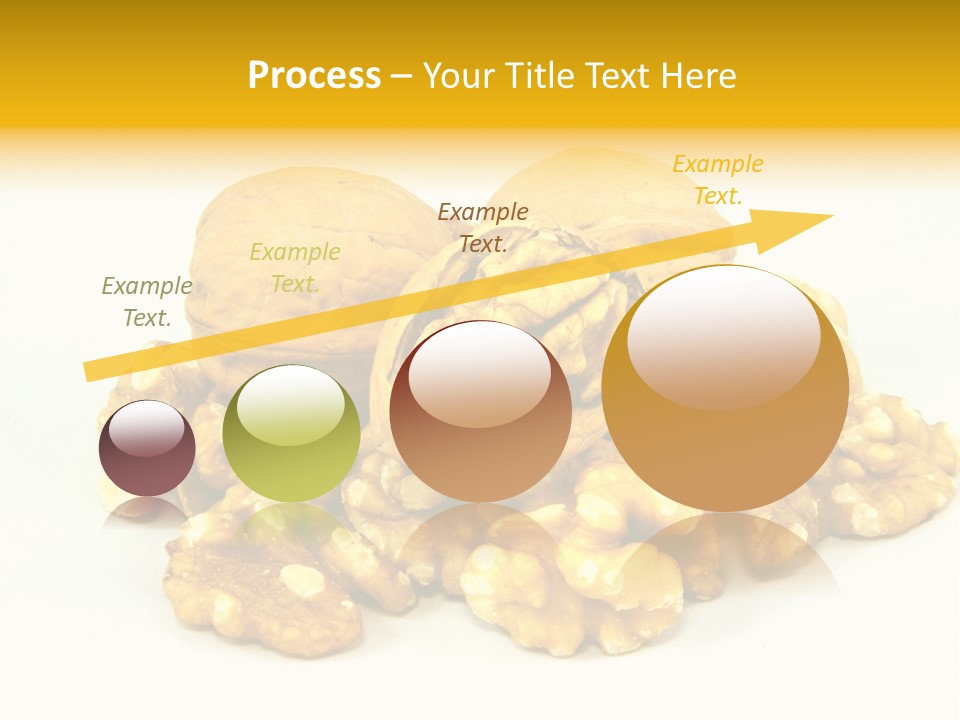 Process – Your Title Text Here

Example Text.

Example Text.

Example Text.

Example Text.